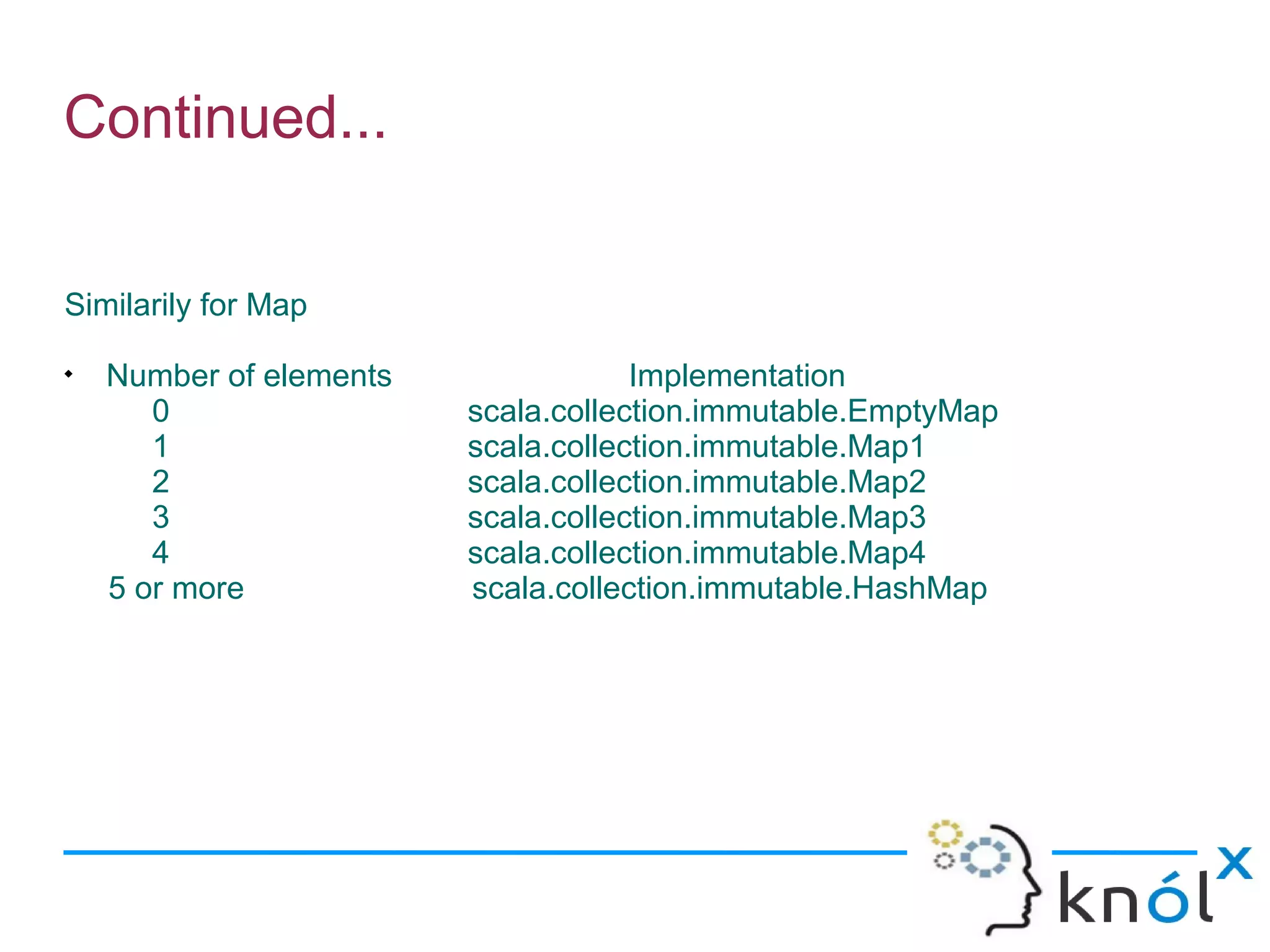 Continued...

Similarily for Map

| Number of elements | Implementation |
|---|---|
| 0 | scala.collection.immutable.EmptyMap |
| 1 | scala.collection.immutable.Map1 |
| 2 | scala.collection.immutable.Map2 |
| 3 | scala.collection.immutable.Map3 |
| 4 | scala.collection.immutable.Map4 |
| 5 or more | scala.collection.immutable.HashMap |

knólx